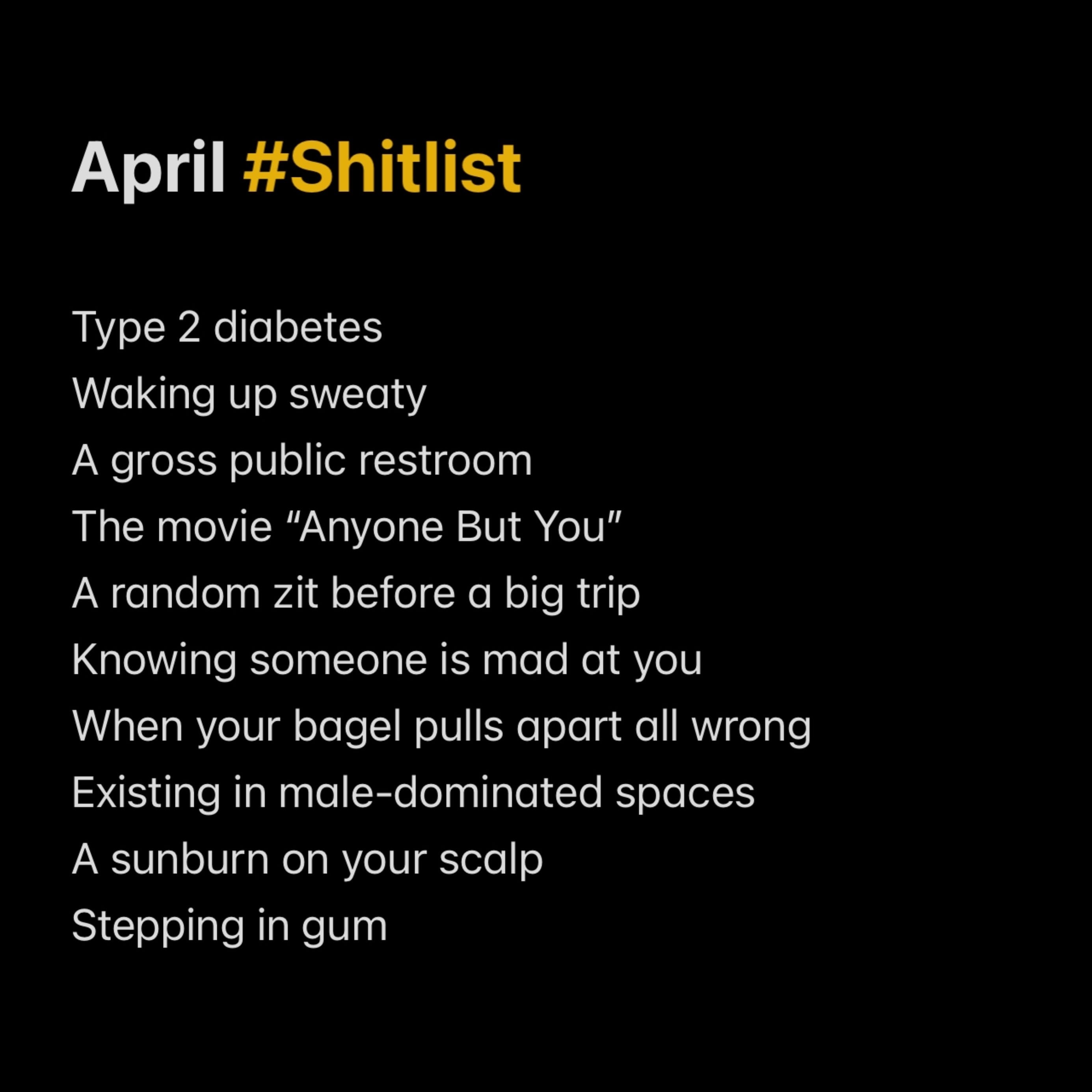 April #Shitlist

Type 2 diabetes
Waking up sweaty
A gross public restroom
The movie “Anyone But You”
A random zit before a big trip
Knowing someone is mad at you
When your bagel pulls apart all wrong
Existing in male-dominated spaces
A sunburn on your scalp
Stepping in gum